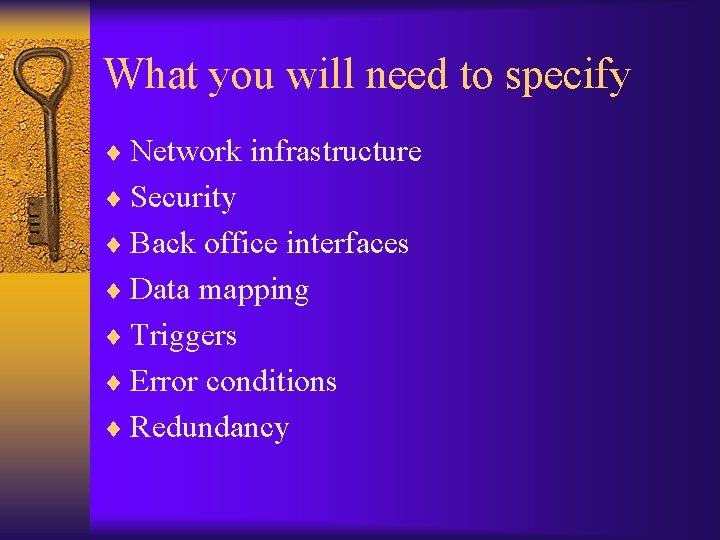 What you will need to specify

♦ Network infrastructure
♦ Security
♦ Back office interfaces
♦ Data mapping
♦ Triggers
♦ Error conditions
♦ Redundancy